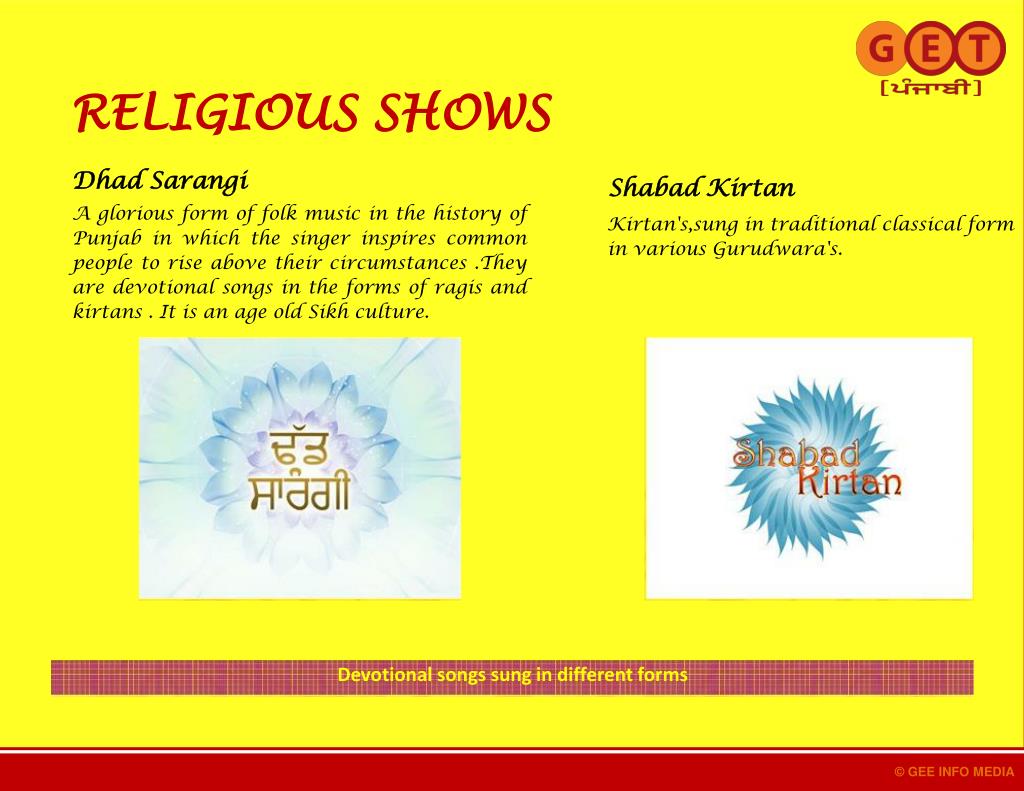 GET
[ਪੰਜਾਬੀ]

RELIGIOUS SHOWS

Dhad Sarangi

A glorious form of folk music in the history of Punjab in which the singer inspires common people to rise above their circumstances .They are devotional songs in the forms of ragis and kirtans . It is an age old Sikh culture.

ਢੱਡ ਸਾਰੰਗੀ

Shabad Kirtan

Kirtan's,sung in traditional classical form in various Gurudwara's.

Shabad Kirtan

Devotional songs sung in different forms

© GEE INFO MEDIA